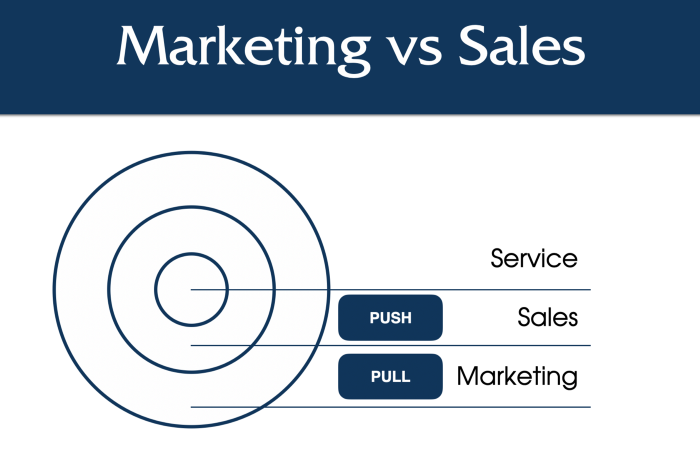 Marketing vs Sales

Service

PUSH

Sales

PULL

Marketing